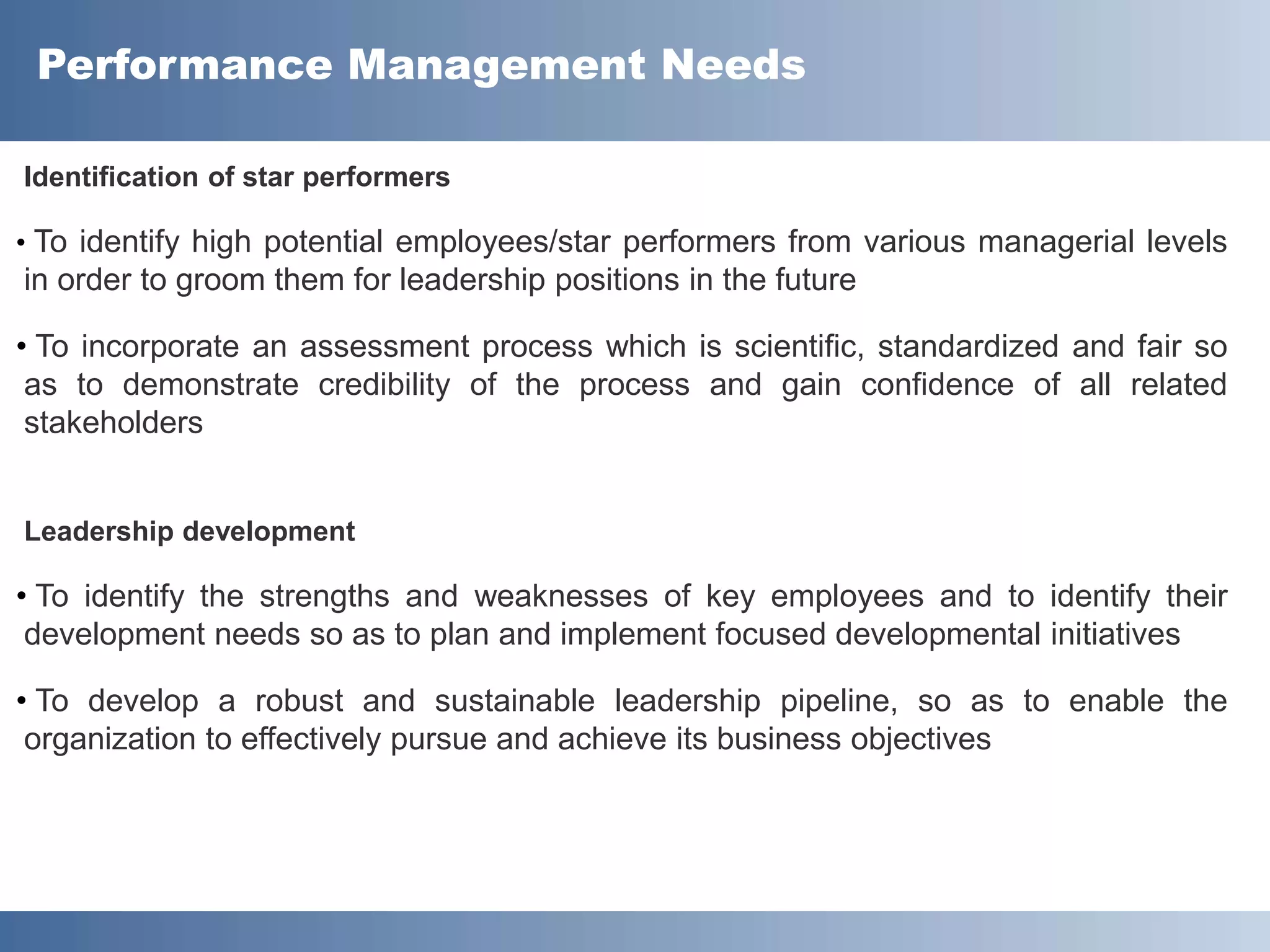 Performance Management Needs

Identification of star performers

• To identify high potential employees/star performers from various managerial levels in order to groom them for leadership positions in the future

• To incorporate an assessment process which is scientific, standardized and fair so as to demonstrate credibility of the process and gain confidence of all related stakeholders

Leadership development

• To identify the strengths and weaknesses of key employees and to identify their development needs so as to plan and implement focused developmental initiatives

• To develop a robust and sustainable leadership pipeline, so as to enable the organization to effectively pursue and achieve its business objectives